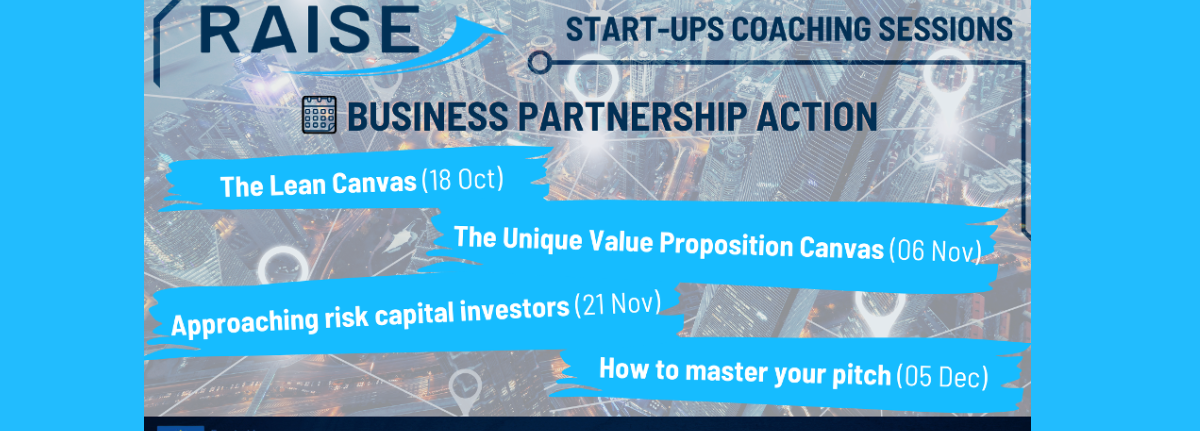 RAISE

START-UPS COACHING SESSIONS

BUSINESS PARTNERSHIP ACTION

The Lean Canvas (18 Oct)

The Unique Value Proposition Canvas (06 Nov)

Approaching risk capital investors (21 Nov)

How to master your pitch (05 Dec)